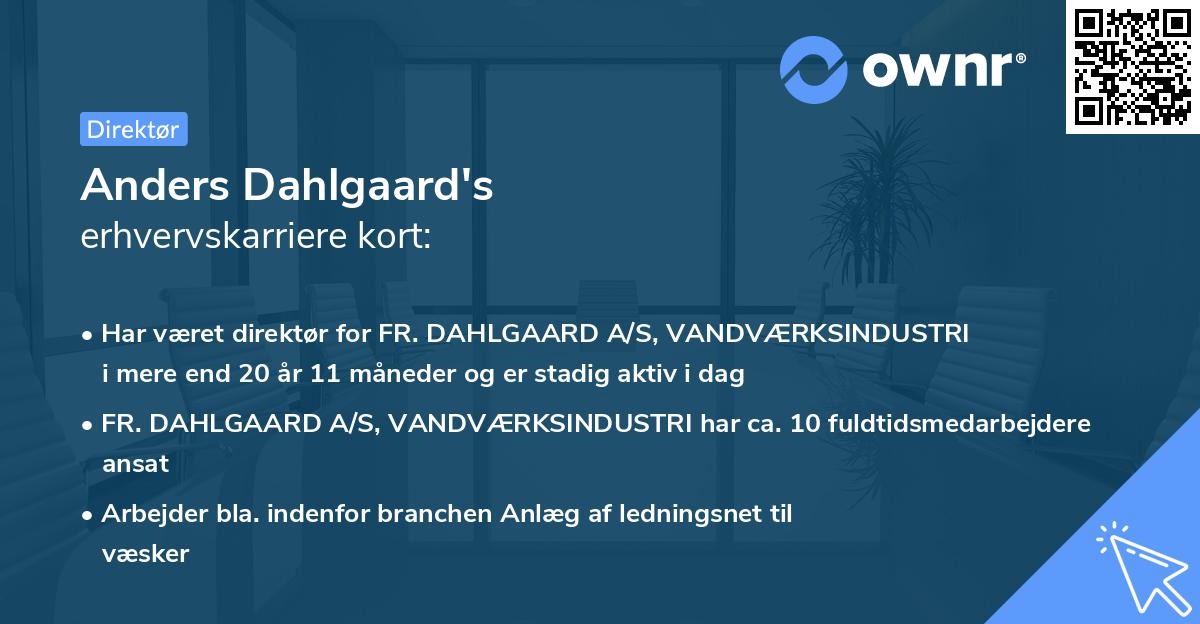 ownr®

Direktør

Anders Dahlgaard's
erhvervskarriere kort:

• Har været direktør for FR. DAHLGAARD A/S, VANDVÆRKSINDUSTRI i mere end 20 år 11 måneder og er stadig aktiv i dag

• FR. DAHLGAARD A/S, VANDVÆRKSINDUSTRI har ca. 10 fuldtidsmedarbejdere ansat

• Arbejder bla. indenfor branchen Anlæg af ledningsnet til væsker